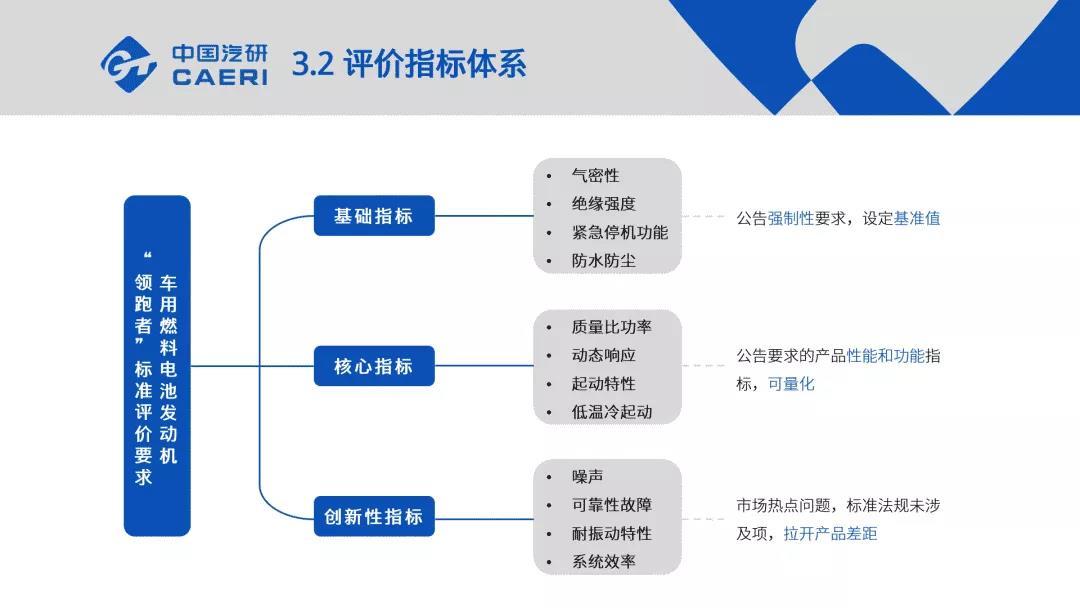 中国汽研
CAERI

3.2 评价指标体系

车用燃料电池发动机“领跑者”标准评价要求

基础指标
- 气密性
- 绝缘强度
- 紧急停机功能
- 防水防尘

公告强制性要求，设定基准值

核心指标
- 质量比功率
- 动态响应
- 起动特性
- 低温冷起动

公告要求的产品性能和功能指标，可量化

创新性指标
- 噪声
- 可靠性故障
- 耐振动特性
- 系统效率

市场热点问题，标准法规未涉及项，拉开产品差距